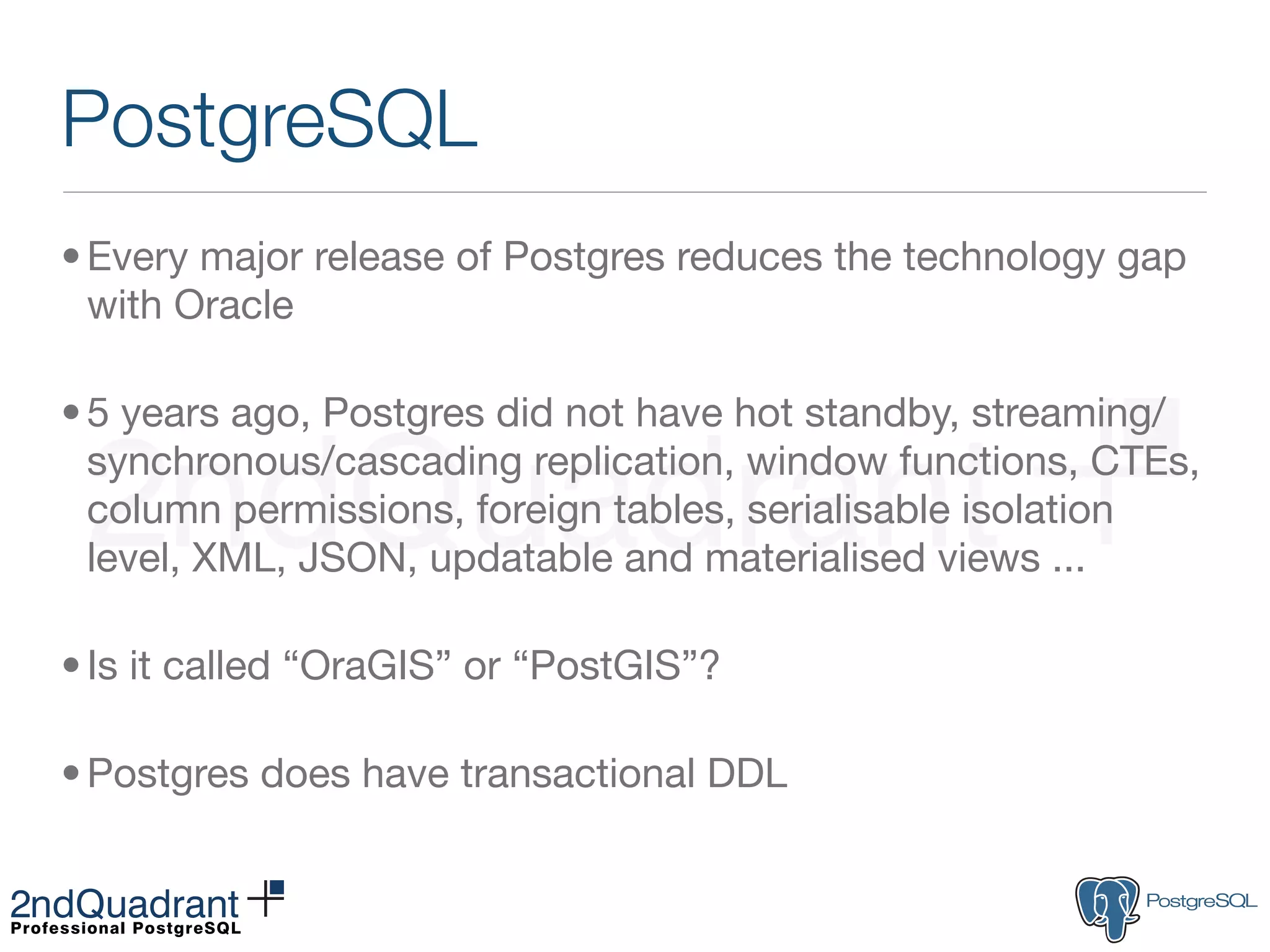 PostgreSQL

• Every major release of Postgres reduces the technology gap with Oracle

• 5 years ago, Postgres did not have hot standby, streaming/synchronous/cascading replication, window functions, CTEs, column permissions, foreign tables, serialisable isolation level, XML, JSON, updatable and materialised views ...

• Is it called “OraGIS” or “PostGIS”?

• Postgres does have transactional DDL

2ndQuadrant
Professional PostgreSQL

PostgreSQL